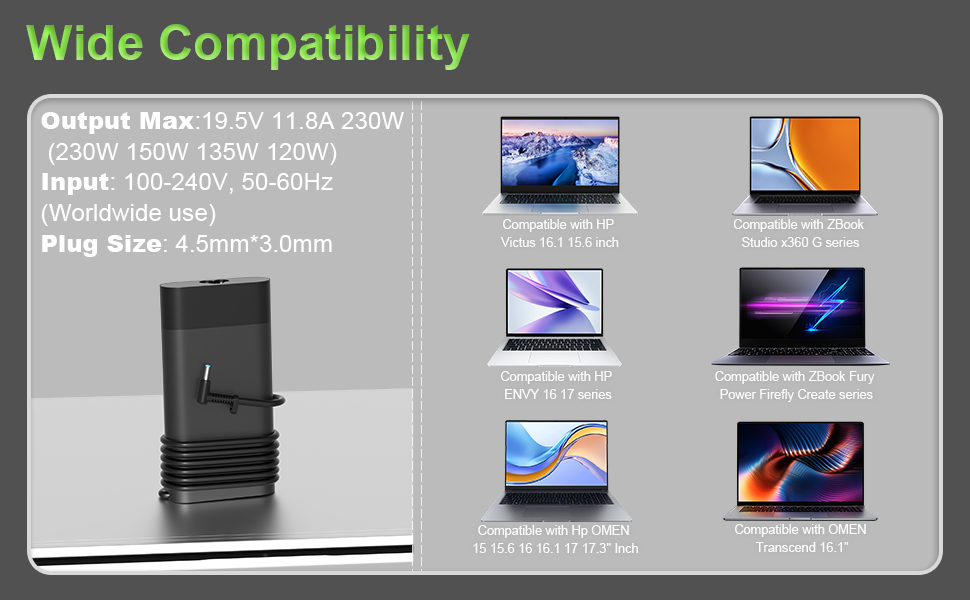 Wide Compatibility

Output Max:19.5V 11.8A 230W (230W 150W 135W 120W)
Input: 100-240V, 50-60Hz (Worldwide use)
Plug Size: 4.5mm*3.0mm

Compatible with HP Victus 16.1 15.6 inch

Compatible with ZBook Studio x360 G series

Compatible with HP ENVY 16 17 series

Compatible with ZBook Fury Power Firefly Create series

Compatible with Hp OMEN 15 15.6 16 16.1 17 17.3" Inch

Compatible with OMEN Transcend 16.1"